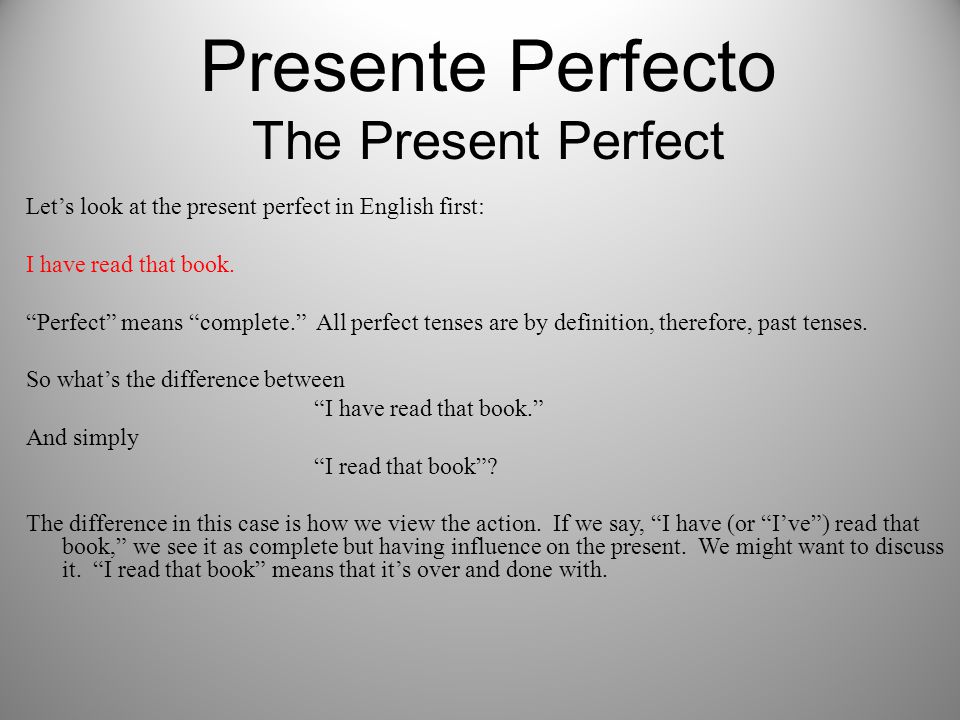 Presente Perfecto
The Present Perfect

Let’s look at the present perfect in English first:

I have read that book.

“Perfect” means “complete.” All perfect tenses are by definition, therefore, past tenses.

So what’s the difference between
“I have read that book.”
And simply
“I read that book”?

The difference in this case is how we view the action. If we say, “I have (or “I’ve”) read that book,” we see it as complete but having influence on the present. We might want to discuss it. “I read that book” means that it’s over and done with.